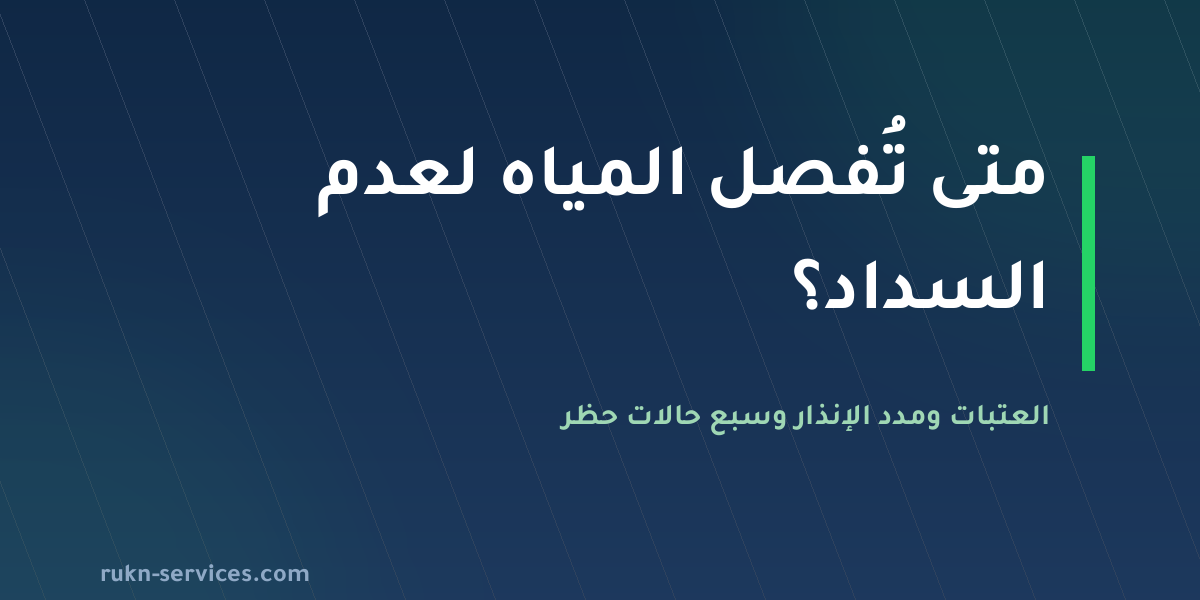 متى تُفصل المياه لعدم السداد؟

العتبات ومدد الإنذار وسبع حالات حظر

rukn-services.com